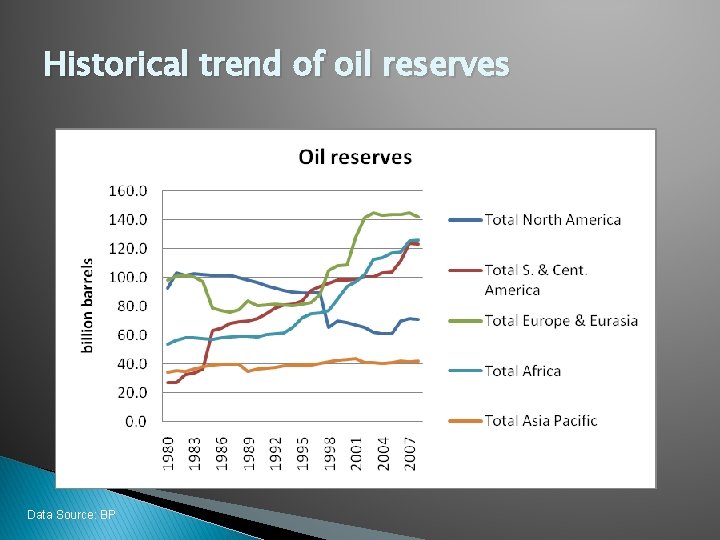 Historical trend of oil reserves

Oil reserves

billion barrels

160.0
140.0
120.0
100.0
80.0
60.0
40.0
20.0
0.0

1980
1983
1986
1989
1992
1995
1998
2001
2004
2007

Total North America
Total S. & Cent. America
Total Europe & Eurasia
Total Africa
Total Asia Pacific

Data Source: BP